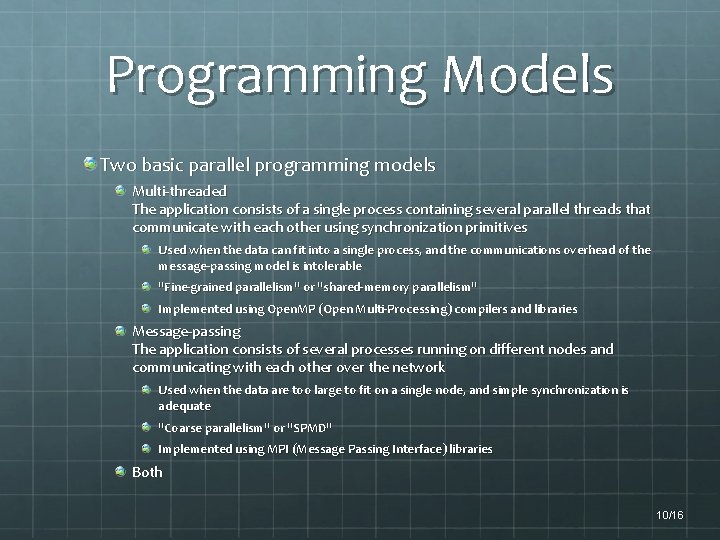 Programming Models

Two basic parallel programming models

Multi-threaded
The application consists of a single process containing several parallel threads that communicate with each other using synchronization primitives

Used when the data can fit into a single process, and the communications overhead of the message-passing model is intolerable

"Fine-grained parallelism" or "shared-memory parallelism"

Implemented using OpenMP (Open Multi-Processing) compilers and libraries

Message-passing
The application consists of several processes running on different nodes and communicating with each other over the network

Used when the data are too large to fit on a single node, and simple synchronization is adequate

"Coarse parallelism" or "SPMD"

Implemented using MPI (Message Passing Interface) libraries

Both

10/16